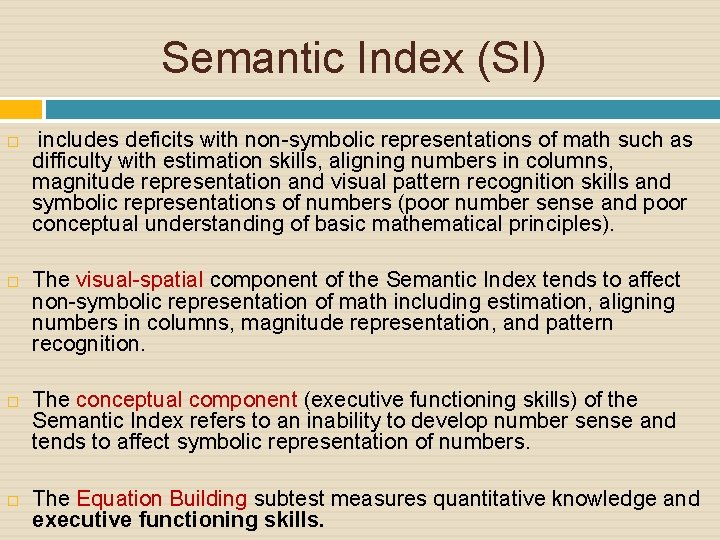 Semantic Index (SI)

includes deficits with non-symbolic representations of math such as difficulty with estimation skills, aligning numbers in columns, magnitude representation and visual pattern recognition skills and symbolic representations of numbers (poor number sense and poor conceptual understanding of basic mathematical principles).

The visual-spatial component of the Semantic Index tends to affect non-symbolic representation of math including estimation, aligning numbers in columns, magnitude representation, and pattern recognition.

The conceptual component (executive functioning skills) of the Semantic Index refers to an inability to develop number sense and tends to affect symbolic representation of numbers.

The Equation Building subtest measures quantitative knowledge and executive functioning skills.